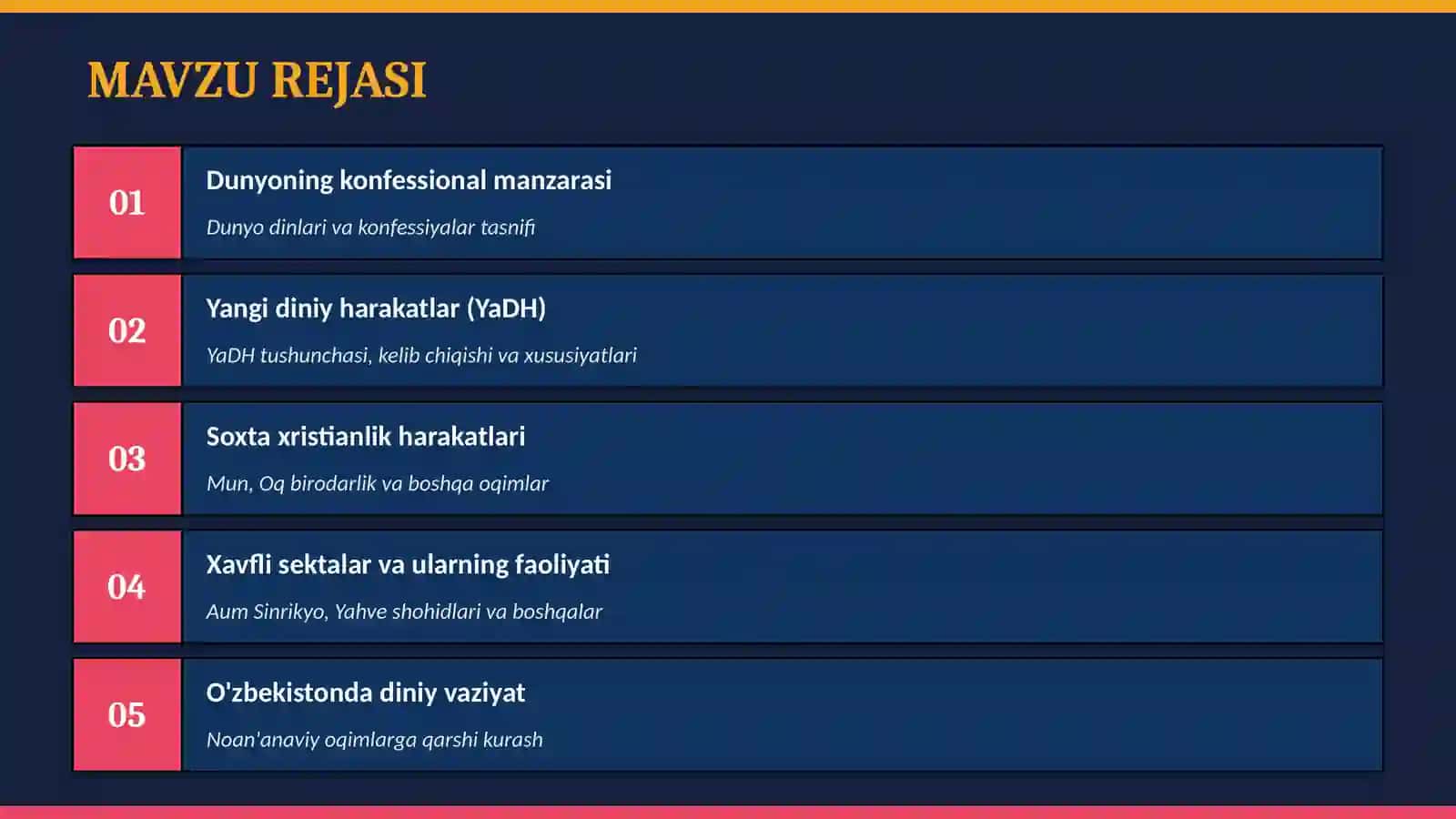 MAVZU REJASI

01
Dunyoning konfessional manzarasi
Dunyo dinlari va konfessiyalar tasnifi

02
Yangi diniy harakatlar (YaDH)
YaDH tushunchasi, kelib chiqishi va xususiyatlari

03
Soxta xristianlik harakatlari
Mun, Oq birodarlik va boshqa oqimlar

04
Xavfli sektalar va ularning faoliyati
Aum Sinrikyo, Yahve shohidlari va boshqalar

05
O'zbekistonda diniy vaziyat
Noan'anaviy oqimlarga qarshi kurash